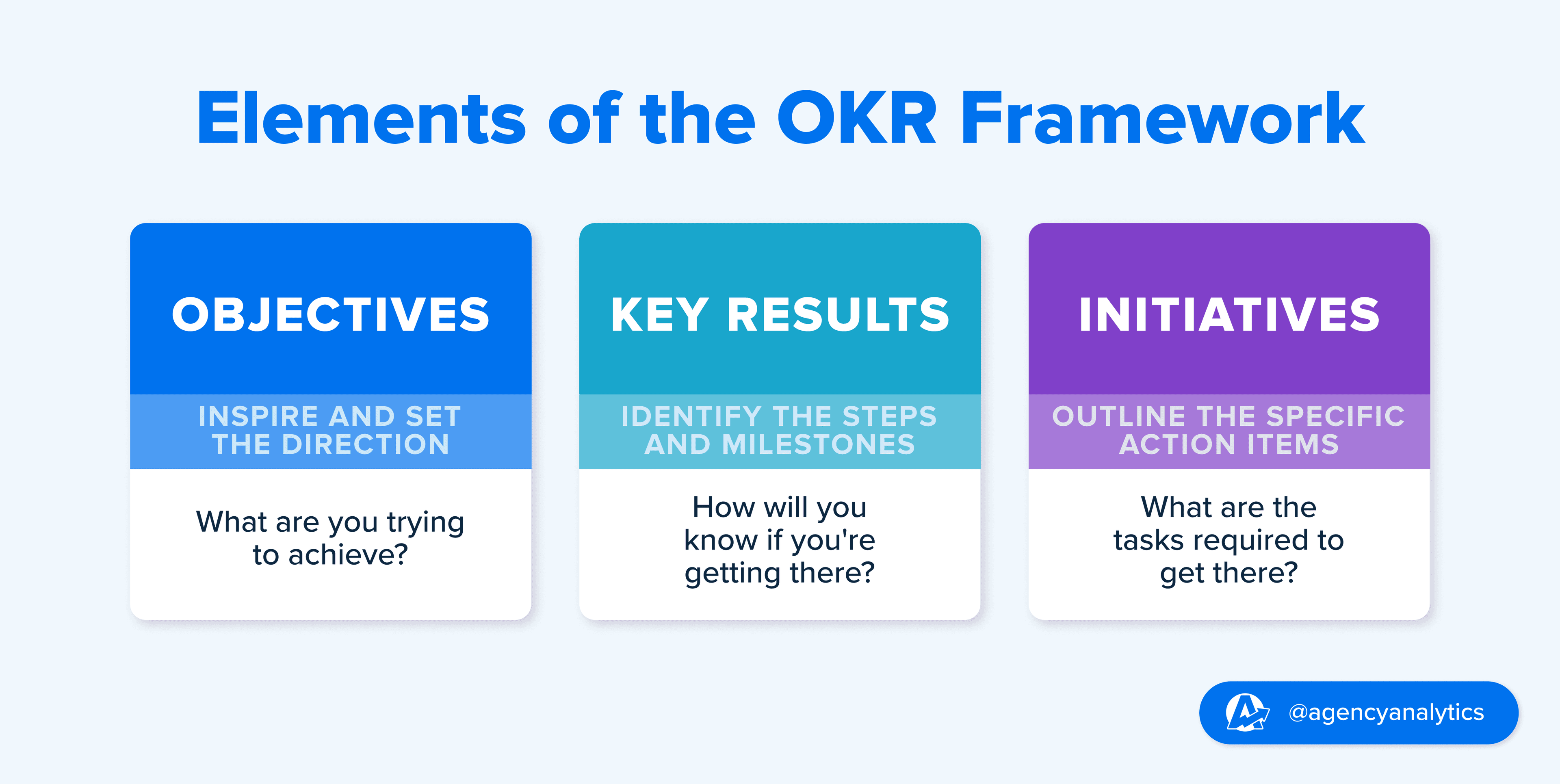 Elements of the OKR Framework

OBJECTIVES

INSPIRE AND SET THE DIRECTION

What are you trying to achieve?

KEY RESULTS

IDENTIFY THE STEPS AND MILESTONES

How will you know if you're getting there?

INITIATIVES

OUTLINE THE SPECIFIC ACTION ITEMS

What are the tasks required to get there?

@agencyanalytics